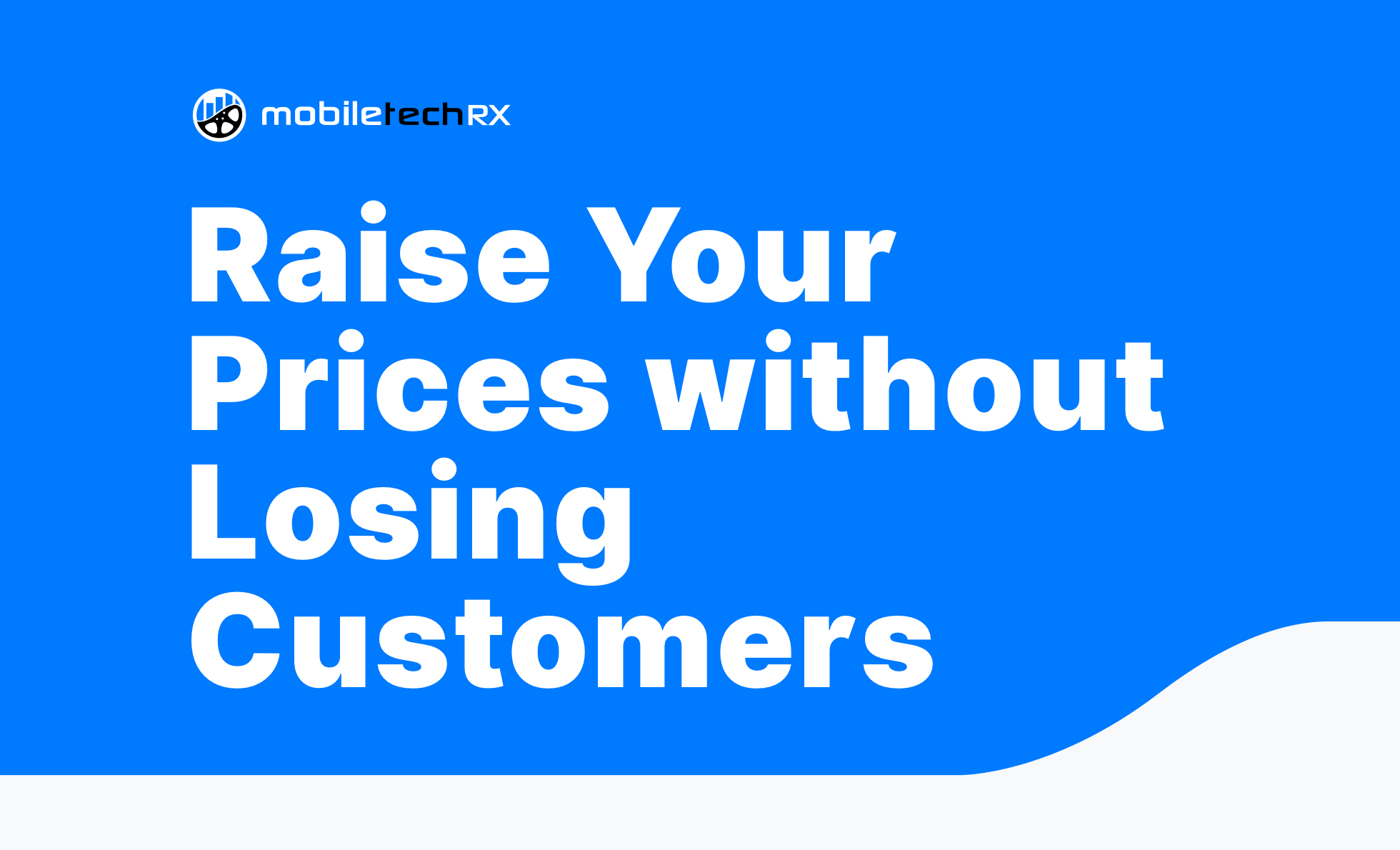 mobiletechRX

Raise Your Prices without Losing Customers